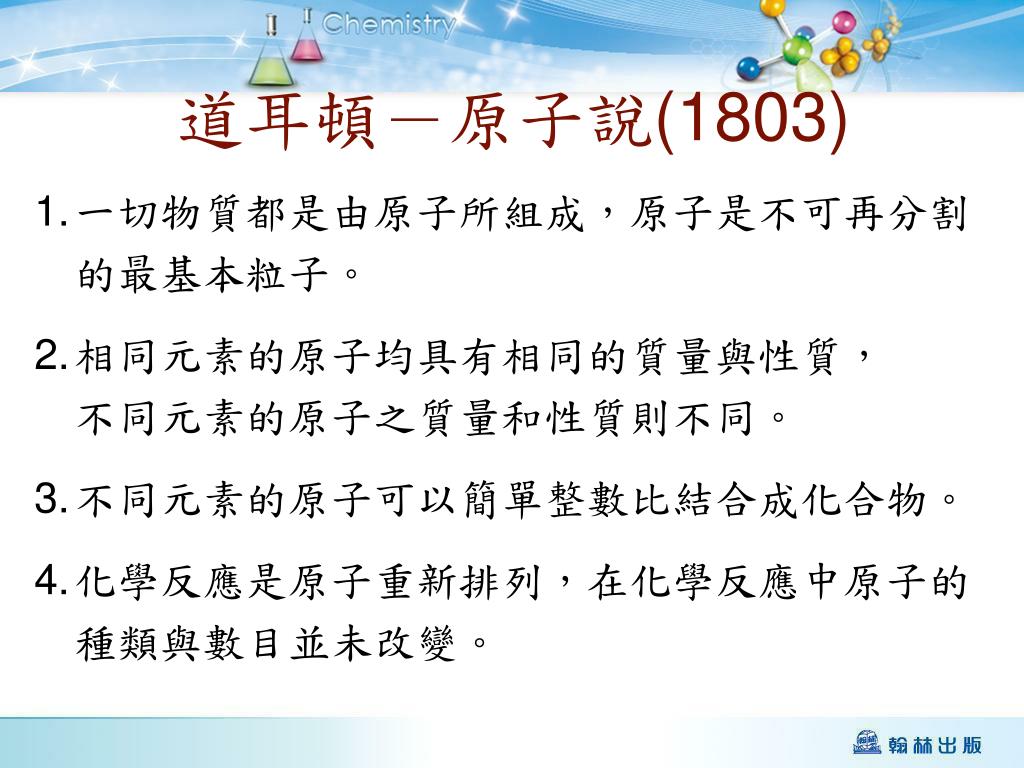 Chemistry

道耳頓－原子說(1803)

1. 一切物質都是由原子所組成，原子是不可再分割的最基本粒子。

2. 相同元素的原子均具有相同的質量與性質，不同元素的原子之質量和性質則不同。

3. 不同元素的原子可以簡單整數比結合成化合物。

4. 化學反應是原子重新排列，在化學反應中原子的種類與數目並未改變。

翰林出版